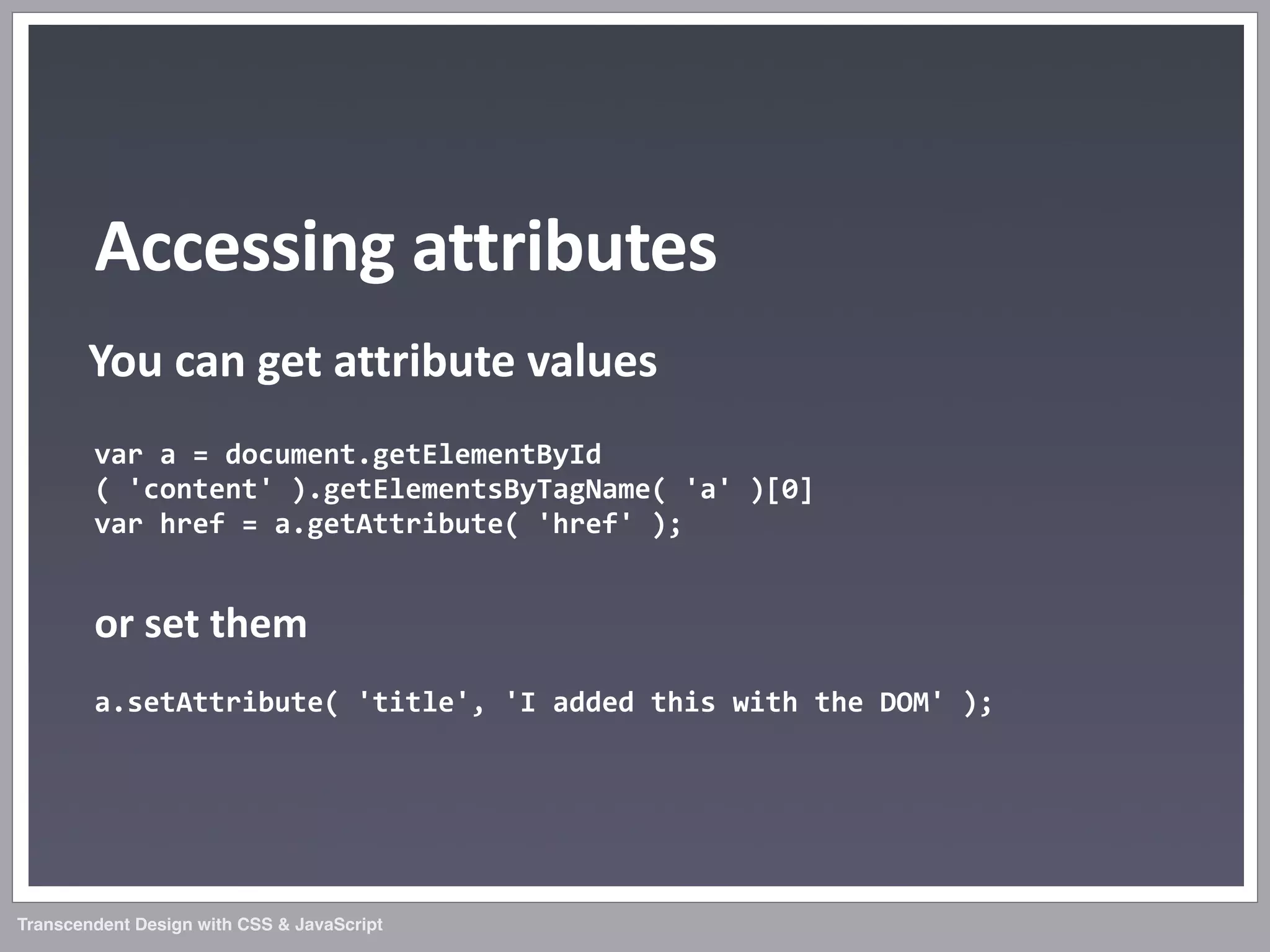 Accessing attributes

You can get attribute values

var a = document.getElementById
( 'content' ).getElementsByTagName( 'a' )[0]
var href = a.getAttribute( 'href' );

or set them

a.setAttribute( 'title', 'I added this with the DOM' );

Transcendent Design with CSS & JavaScript